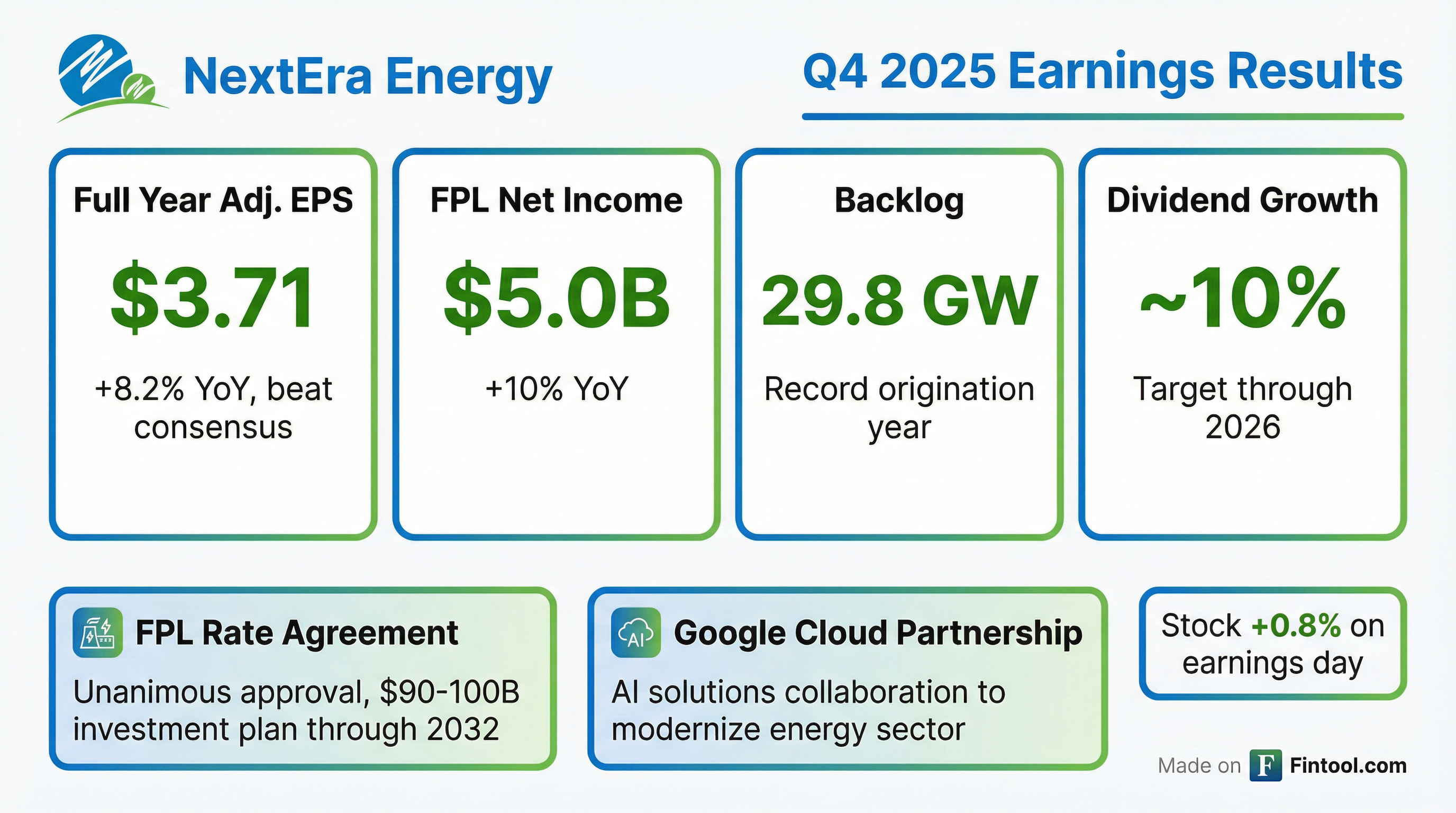 NextEra Energy

Q4 2025 Earnings Results

Full Year Adj. EPS

$3.71

+8.2% YoY, beat consensus

FPL Net Income

$5.0B

+10% YoY

Backlog

29.8 GW

Record origination year

Dividend Growth

~10%

Target through 2026

FPL Rate Agreement

Unanimous approval, $90-100B investment plan through 2032

AI

Google Cloud Partnership

AI solutions collaboration to modernize energy sector

Stock +0.8% on earnings day

Made on F Fintool.com